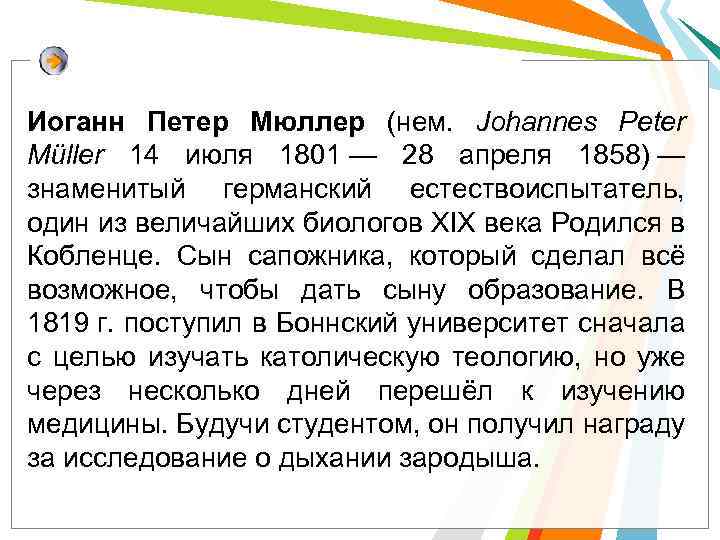 Иоганн Петер Мюллер (нем. Johannes Peter Müller 14 июля 1801 — 28 апреля 1858) — знаменитый германский естествоиспытатель, один из величайших биологов XIX века Родился в Кобленце. Сын сапожника, который сделал всё возможное, чтобы дать сыну образование. В 1819 г. поступил в Боннский университет сначала с целью изучать католическую теологию, но уже через несколько дней перешёл к изучению медицины. Будучи студентом, он получил награду за исследование о дыхании зародыша.